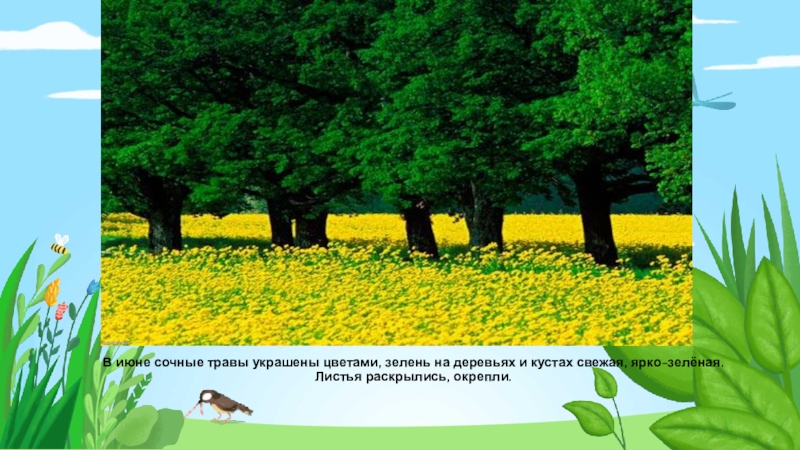 В июне сочные травы украшены цветами, зелень на деревьях и кустах свежая, ярко-зелёная. Листья раскрылись, окрепли.